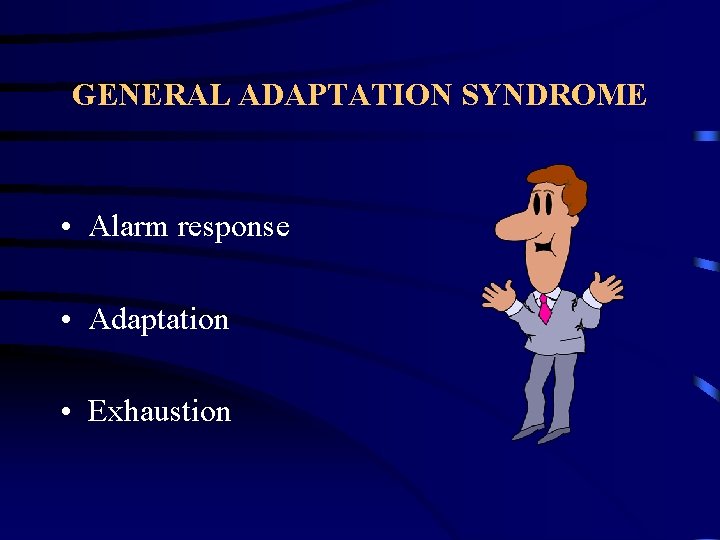 GENERAL ADAPTATION SYNDROME

• Alarm response

• Adaptation

• Exhaustion